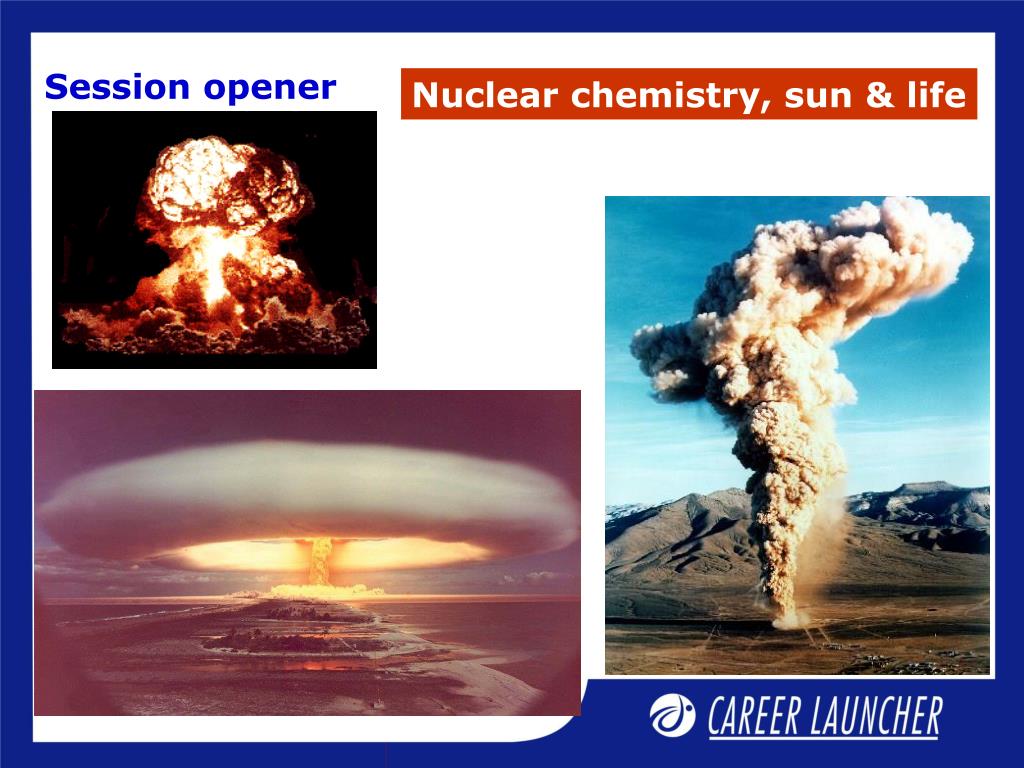 Session opener

Nuclear chemistry, sun & life

CAREER LAUNCHER